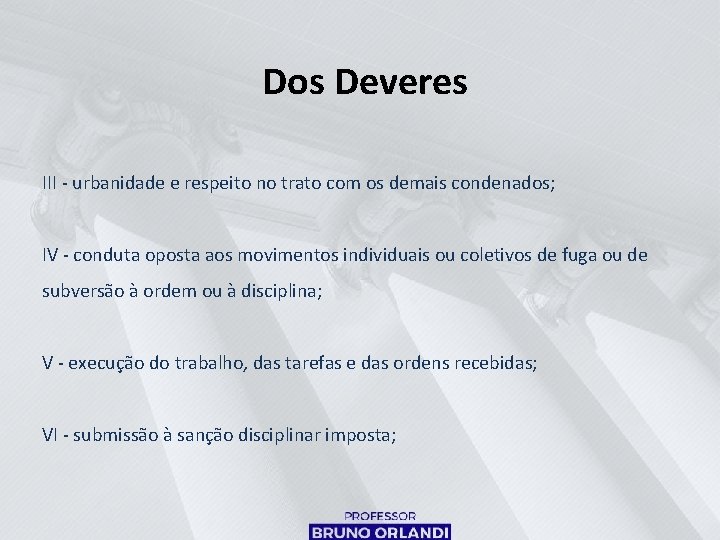 Dos Deveres

III - urbanidade e respeito no trato com os demais condenados;

IV - conduta oposta aos movimentos individuais ou coletivos de fuga ou de subversão à ordem ou à disciplina;

V - execução do trabalho, das tarefas e das ordens recebidas;

VI - submissão à sanção disciplinar imposta;

PROFESSOR
BRUNO ORLANDI